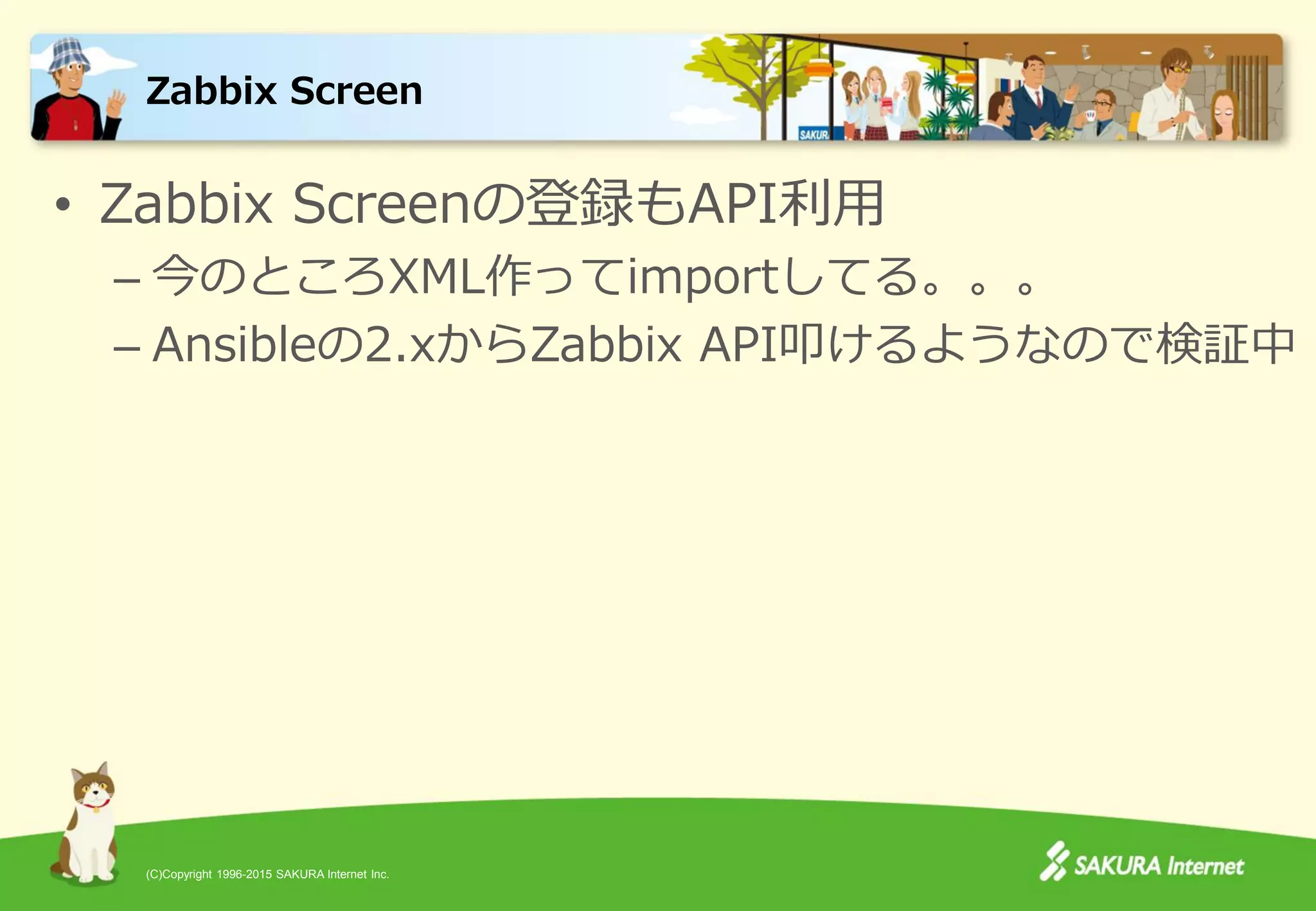 Zabbix Screen

SAKURA

• Zabbix Screenの登録もAPI利用

– 今のところXML作ってimportしてる。。。

– Ansibleの2.xからZabbix API叩けるようなので検証中

(C)Copyright 1996-2015 SAKURA Internet Inc.

SAKURA Internet